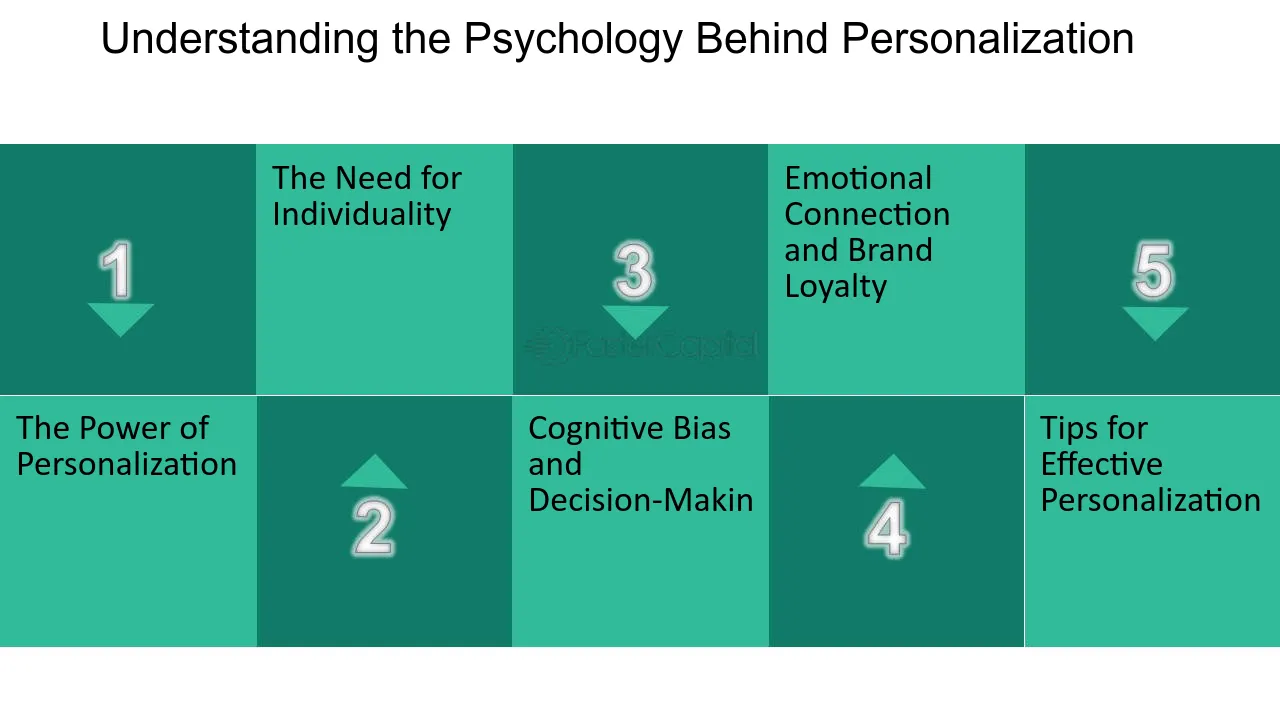 Understanding the Psychology Behind Personalization

1

The Power of Personalization

The Need for Individuality

2

3

Cognitive Bias and Decision-Makin

Emotional Connection and Brand Loyalty

4

5

Tips for Effective Personalization

FasterCapital